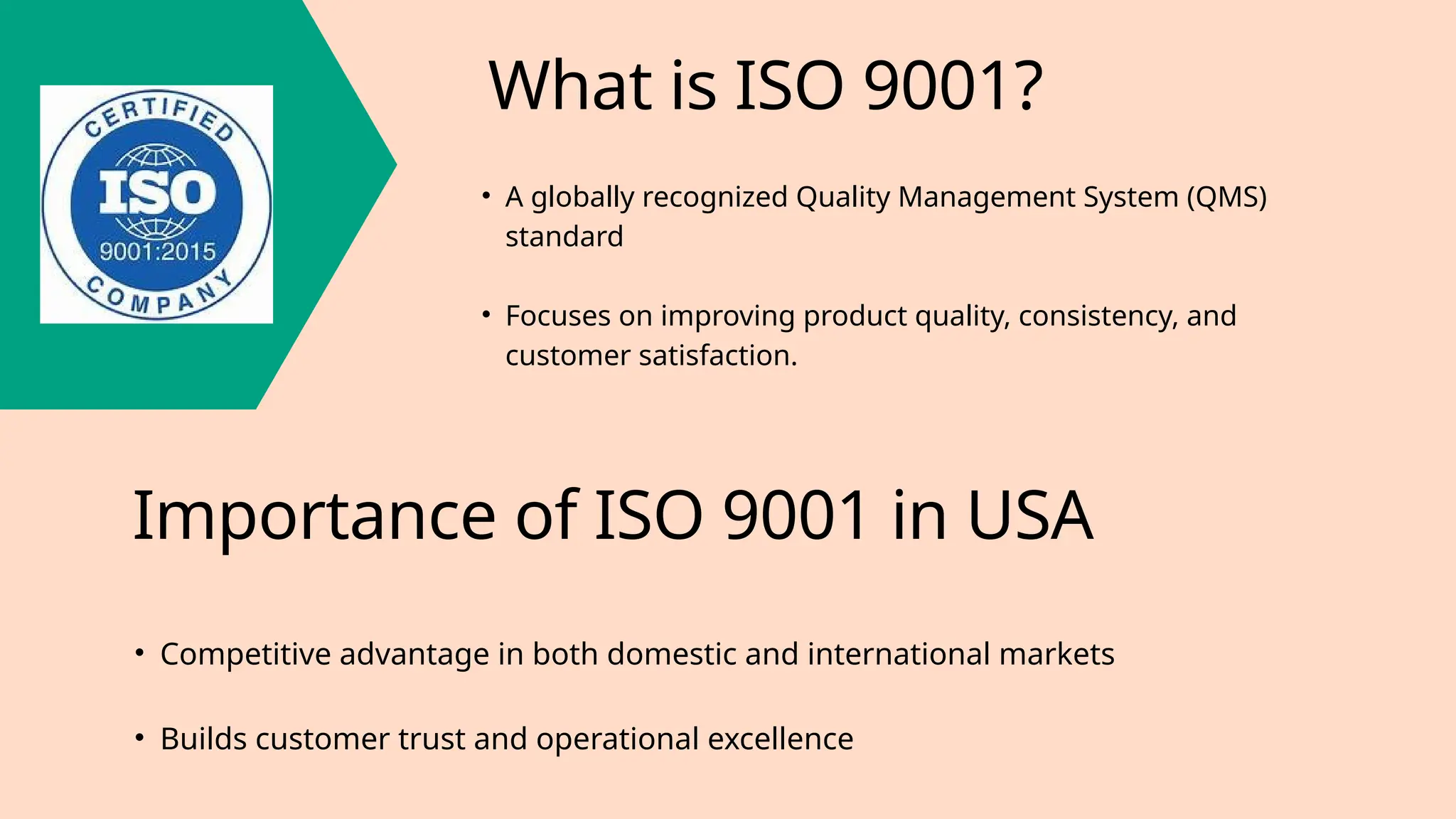 CERTIFIED
ISO
9001:2015
COMPANY

What is ISO 9001?

• A globally recognized Quality Management System (QMS) standard

• Focuses on improving product quality, consistency, and customer satisfaction.

Importance of ISO 9001 in USA

• Competitive advantage in both domestic and international markets

• Builds customer trust and operational excellence